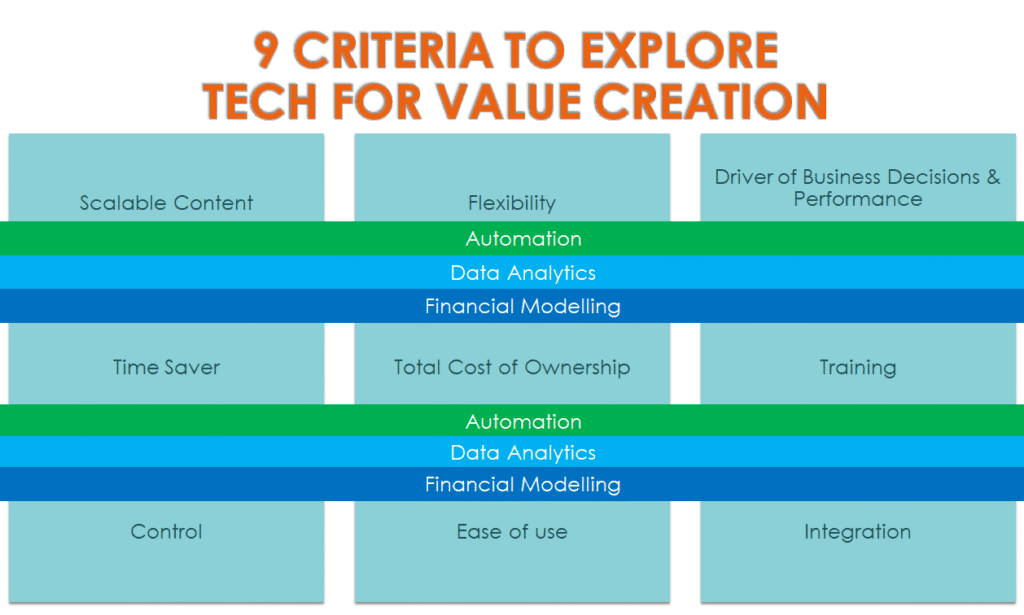 9 CRITERIA TO EXPLORE
TECH FOR VALUE CREATION

Scalable Content

Flexibility

Driver of Business Decisions & Performance

Automation

Data Analytics

Financial Modelling

Time Saver

Total Cost of Ownership

Training

Automation

Data Analytics

Financial Modelling

Control

Ease of use

Integration